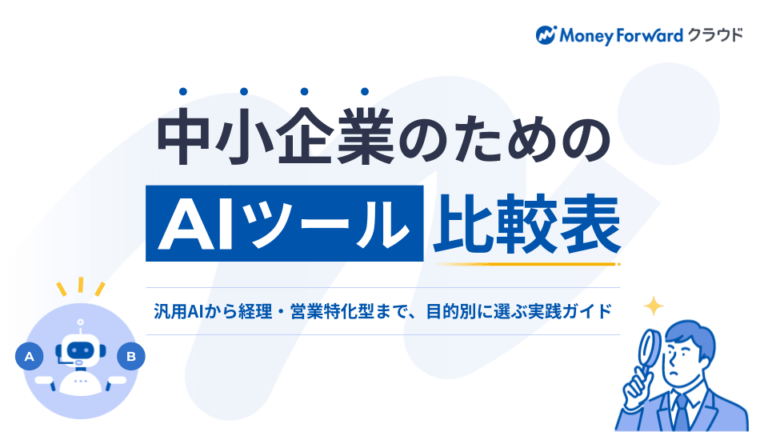 Money Forward クラウド

中小企業のための

AIツール 比較表

汎用AIから経理・営業特化型まで、目的別に選ぶ実践ガイド

A

B